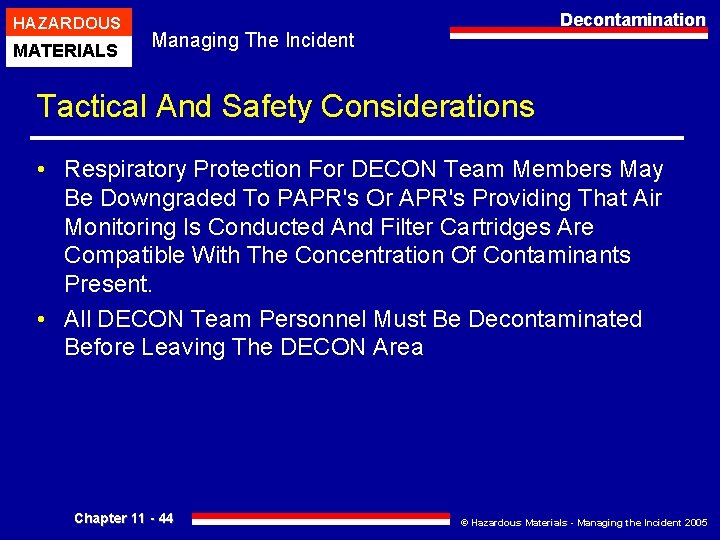 HAZARDOUS
MATERIALS

Managing The Incident

Decontamination

Tactical And Safety Considerations

• Respiratory Protection For DECON Team Members May Be Downgraded To PAPR's Or APR's Providing That Air Monitoring Is Conducted And Filter Cartridges Are Compatible With The Concentration Of Contaminants Present.
• All DECON Team Personnel Must Be Decontaminated Before Leaving The DECON Area

Chapter 11 - 44

© Hazardous Materials - Managing the Incident 2005